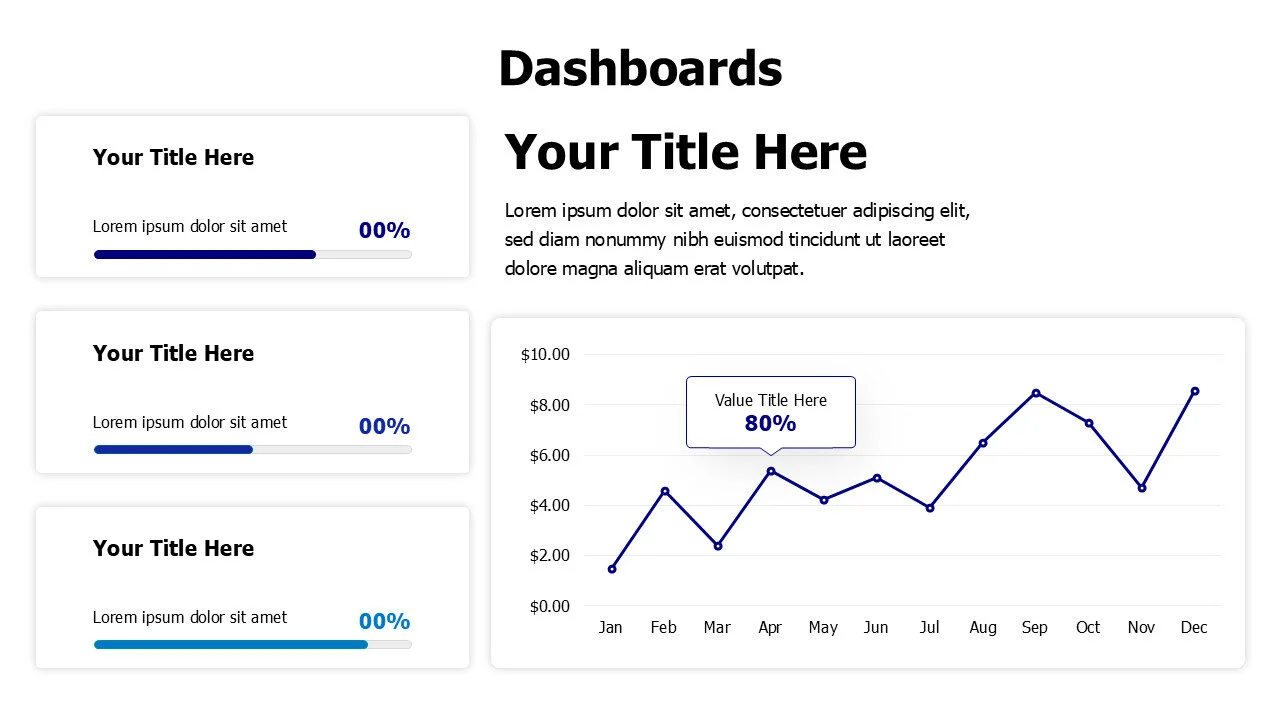 Dashboards

Your Title Here

Lorem ipsum dolor sit amet 00%

Your Title Here

Lorem ipsum dolor sit amet 00%

Your Title Here

Lorem ipsum dolor sit amet 00%

Your Title Here

Lorem ipsum dolor sit amet, consectetuer adipiscing elit, sed diam nonummy nibh euismod tincidunt ut laoreet dolore magna aliquam erat volutpat.

$10.00
$8.00
$6.00
$4.00
$2.00
$0.00

Value Title Here
80%

Jan Feb Mar Apr May Jun Jul Aug Sep Oct Nov Dec